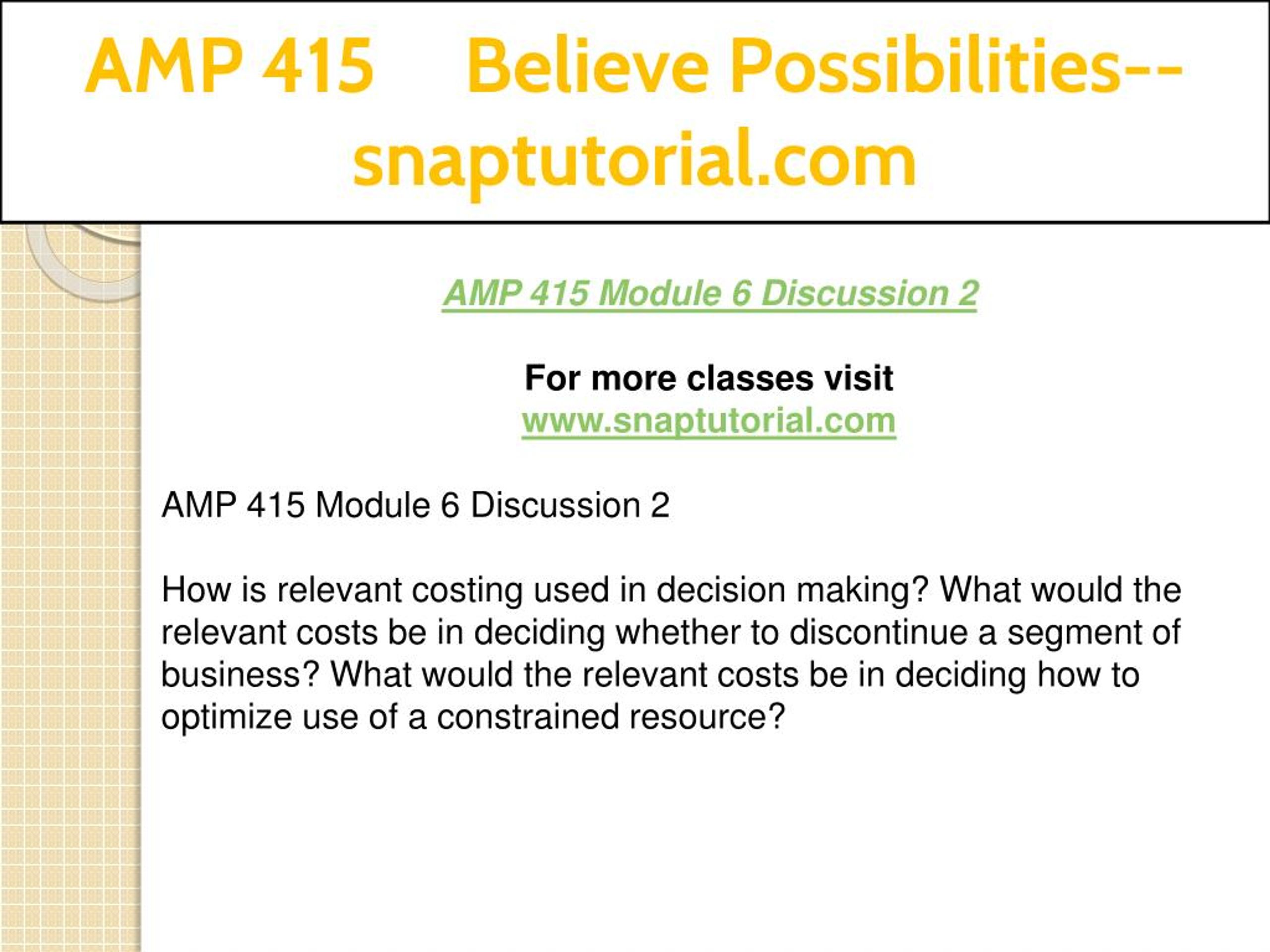 AMP 415 Believe Possibilities--snaptutorial.com

AMP 415 Module 6 Discussion 2

For more classes visit
www.snaptutorial.com

AMP 415 Module 6 Discussion 2

How is relevant costing used in decision making? What would the relevant costs be in deciding whether to discontinue a segment of business? What would the relevant costs be in deciding how to optimize use of a constrained resource?